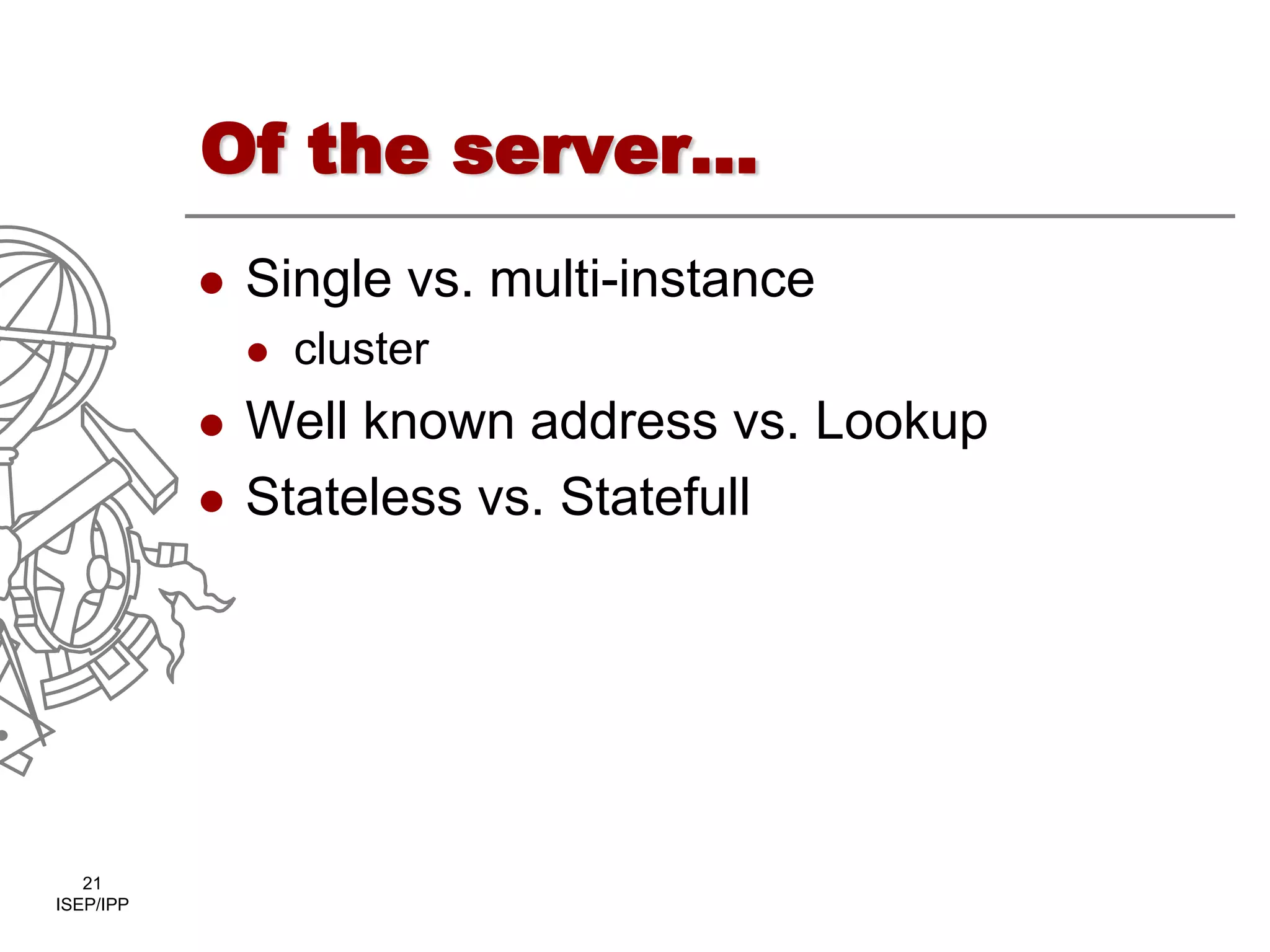 Of the server...

- Single vs. multi-instance
  - cluster
- Well known address vs. Lookup
- Stateless vs. Statefull

21
ISEP/IPP